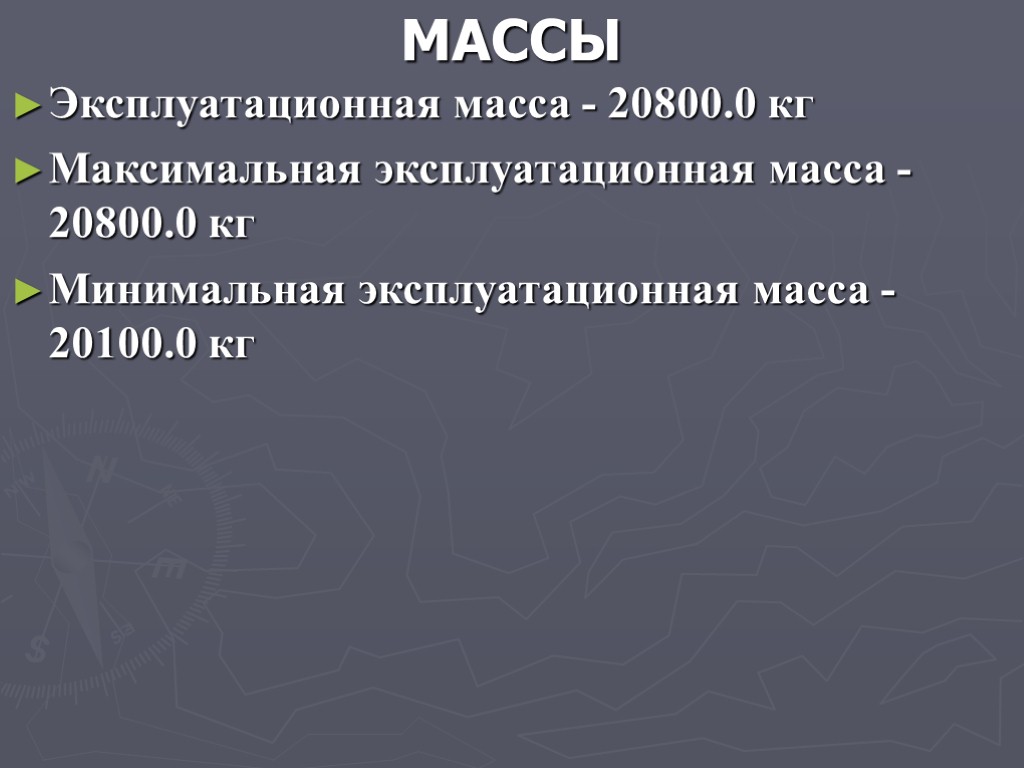 МАССЫ

► Эксплуатационная масса - 20800.0 кг

► Максимальная эксплуатационная масса - 20800.0 кг

► Минимальная эксплуатационная масса - 20100.0 кг